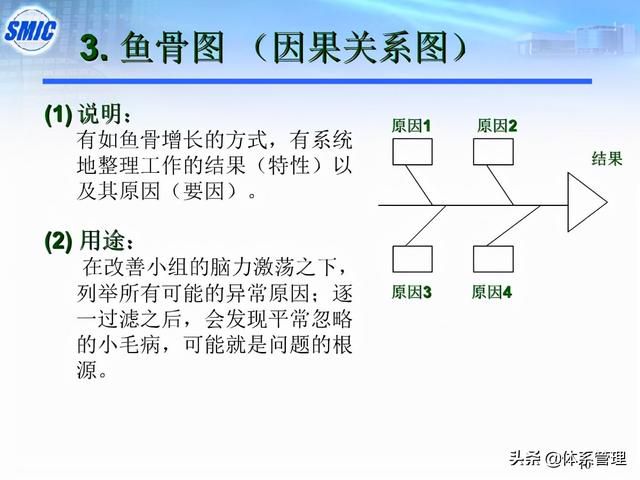 SMIC

3. 鱼骨图 （因果关系图）

(1) 说明：
有如鱼骨增长的方式，有系统地整理工作的结果（特性）以及其原因（要因）。

(2) 用途：
在改善小组的脑力激荡之下，列举所有可能的异常原因；逐一过滤之后，会发现平常忽略的小毛病，可能就是问题的根源。

原因1
原因2
结果
原因3
原因4

头条 @体系管理